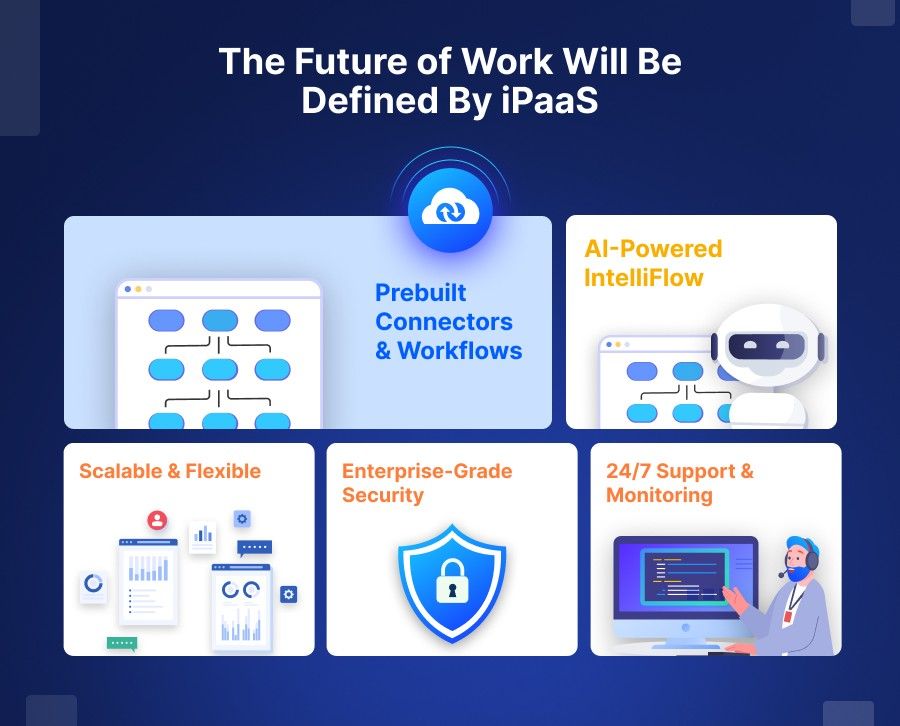 The Future of Work Will Be Defined By iPaaS

Prebuilt Connectors & Workflows

AI-Powered IntelliFlow

Scalable & Flexible

Enterprise-Grade Security

24/7 Support & Monitoring